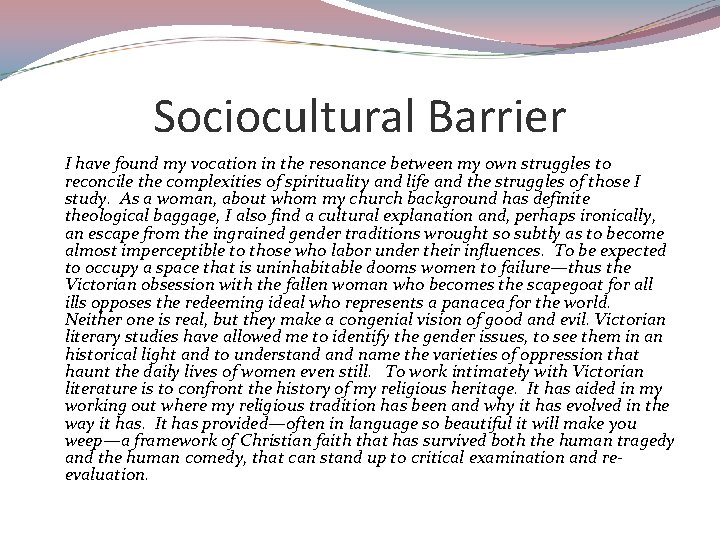 Sociocultural Barrier

I have found my vocation in the resonance between my own struggles to reconcile the complexities of spirituality and life and the struggles of those I study. As a woman, about whom my church background has definite theological baggage, I also find a cultural explanation and, perhaps ironically, an escape from the ingrained gender traditions wrought so subtly as to become almost imperceptible to those who labor under their influences. To be expected to occupy a space that is uninhabitable dooms women to failure—thus the Victorian obsession with the fallen woman who becomes the scapegoat for all ills opposes the redeeming ideal who represents a panacea for the world. Neither one is real, but they make a congenial vision of good and evil. Victorian literary studies have allowed me to identify the gender issues, to see them in an historical light and to understand and name the varieties of oppression that haunt the daily lives of women even still. To work intimately with Victorian literature is to confront the history of my religious heritage. It has aided in my working out where my religious tradition has been and why it has evolved in the way it has. It has provided—often in language so beautiful it will make you weep—a framework of Christian faith that has survived both the human tragedy and the human comedy, that can stand up to critical examination and re-evaluation.